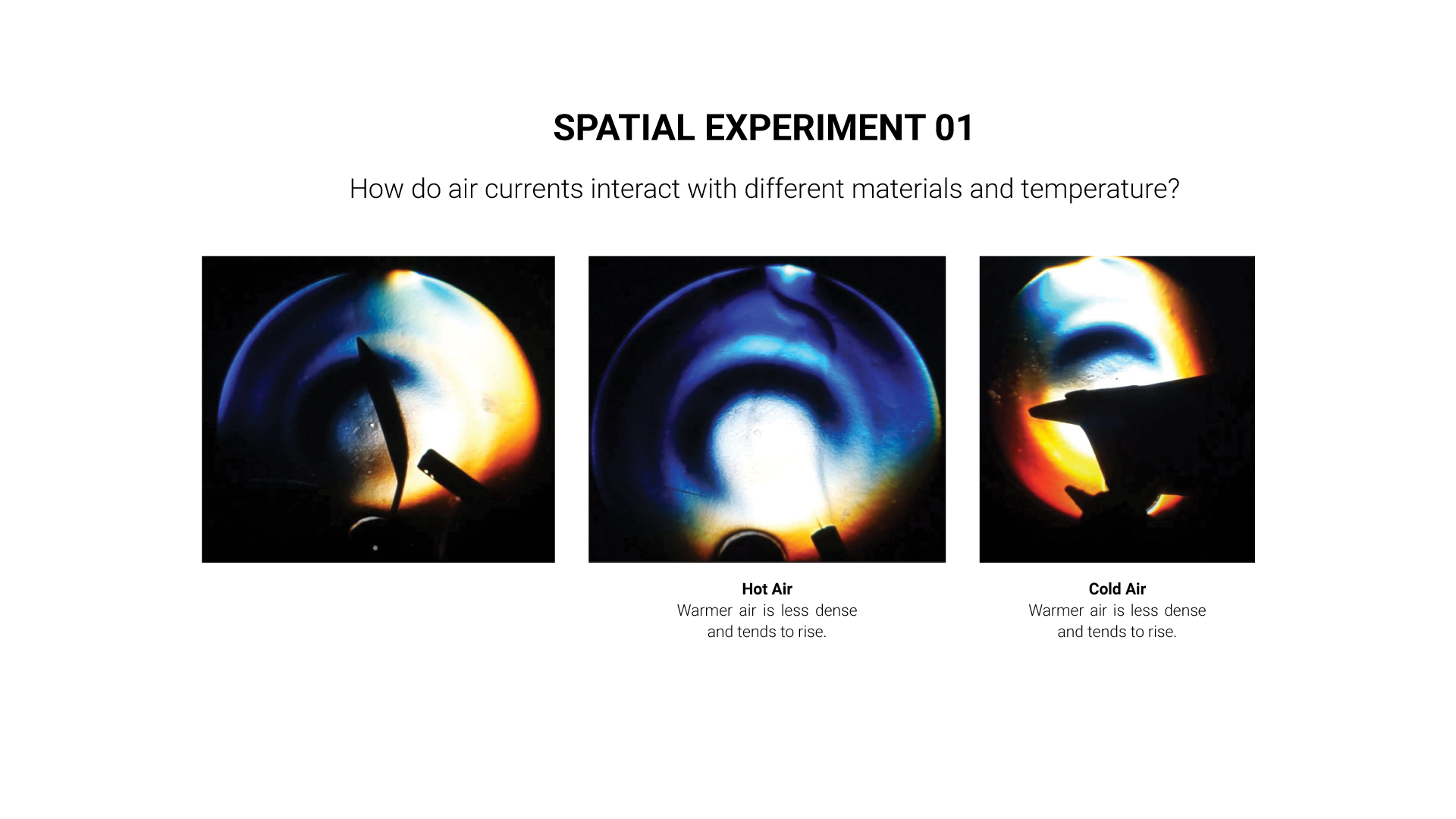 SPATIAL EXPERIMENT 01

How do air currents interact with different materials and temperature?

Hot Air
Warmer air is less dense and tends to rise.

Cold Air
Warmer air is less dense and tends to rise.